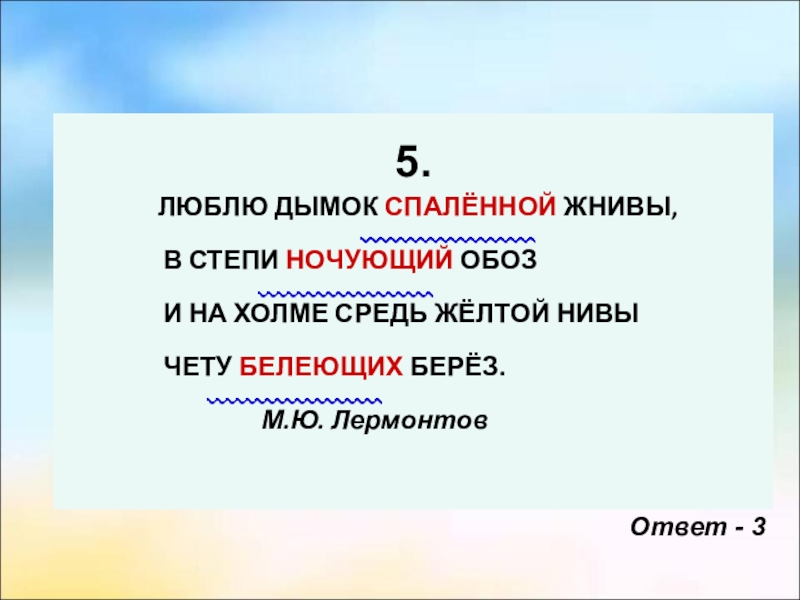 5.

ЛЮБЛЮ ДЫМОК СПАЛЁННОЙ ЖНИВЫ,

В СТЕПИ НОЧУЮЩИЙ ОБОЗ

И НА ХОЛМЕ СРЕДЬ ЖЁЛТОЙ НИВЫ

ЧЕТУ БЕЛЕЮЩИХ БЕРЁЗ.

М.Ю. Лермонтов

Ответ - 3